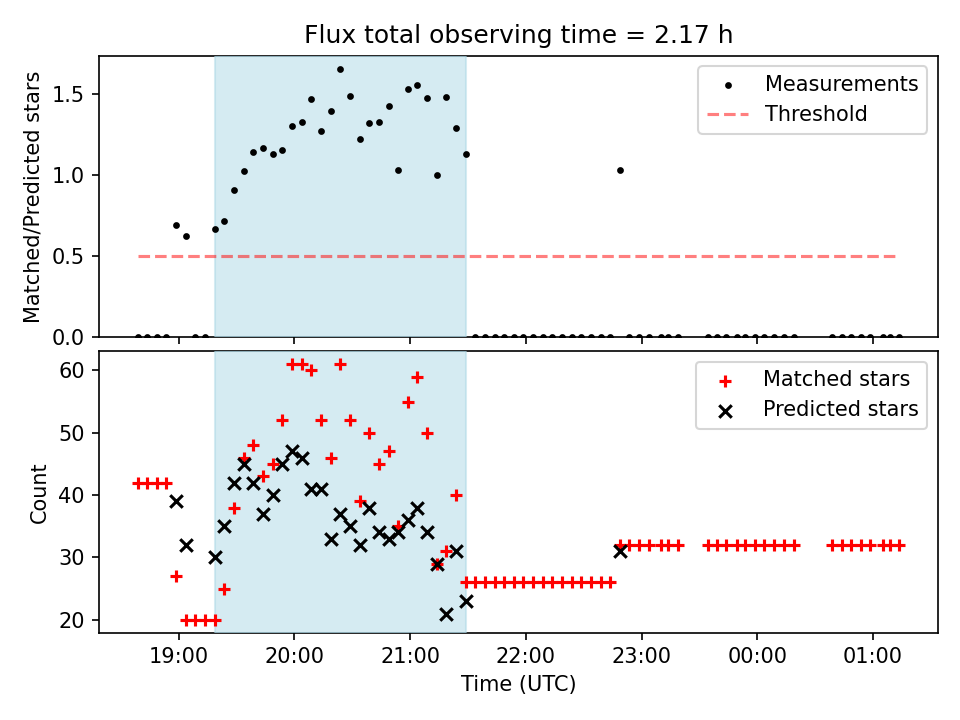 Flux total observing time = 2.17 h

Matched/Predicted stars

1.5
1.0
0.5
0.0

Measurements
Threshold

Count

60
50
40
30
20

Matched stars
Predicted stars

19:00
20:00
21:00
22:00
23:00
00:00
01:00

Time (UTC)